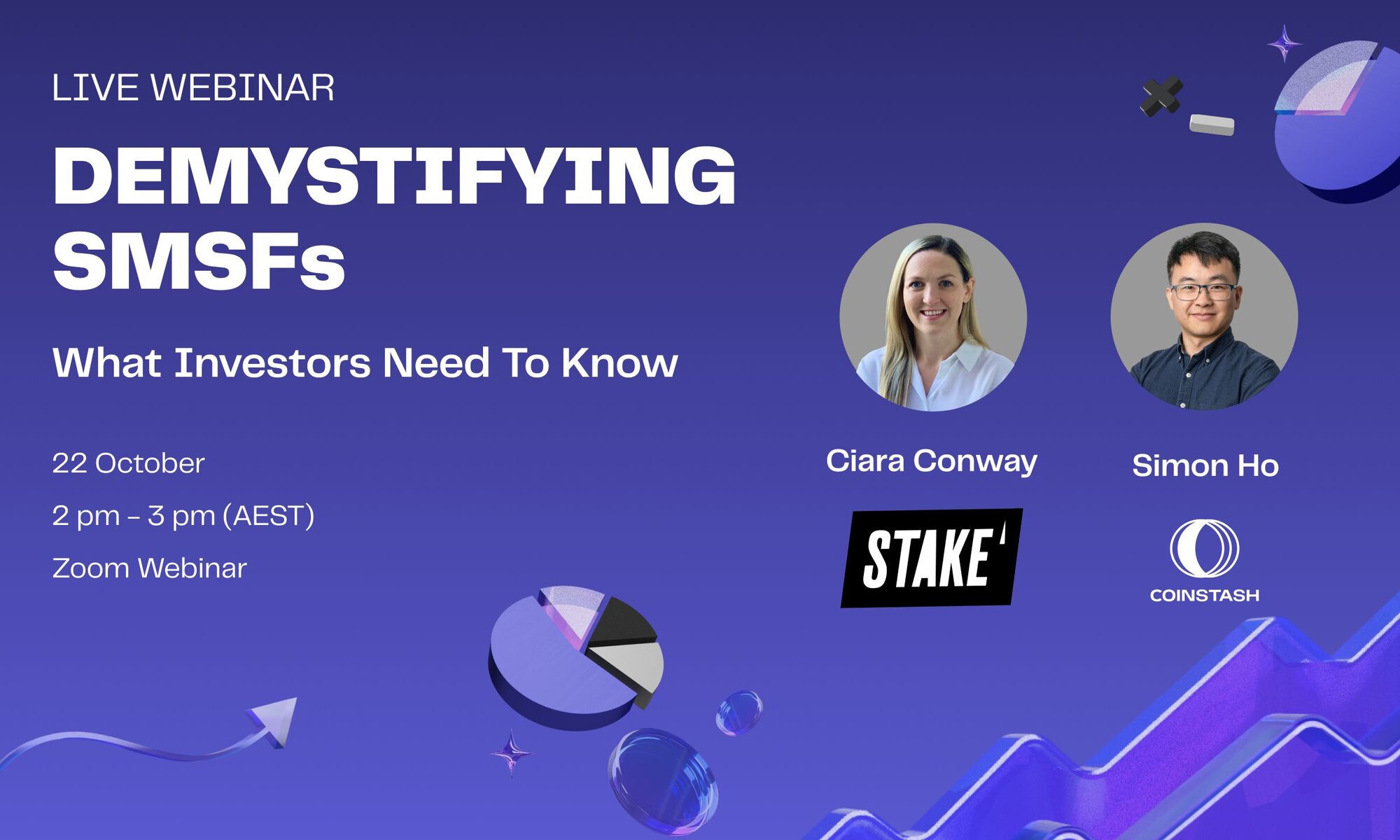 LIVE WEBINAR

DEMYSTIFYING SMSFs

What Investors Need To Know

22 October

2 pm – 3 pm (AEST)

Zoom Webinar

Ciara Conway

STAKE

Simon Ho

COINSTASH